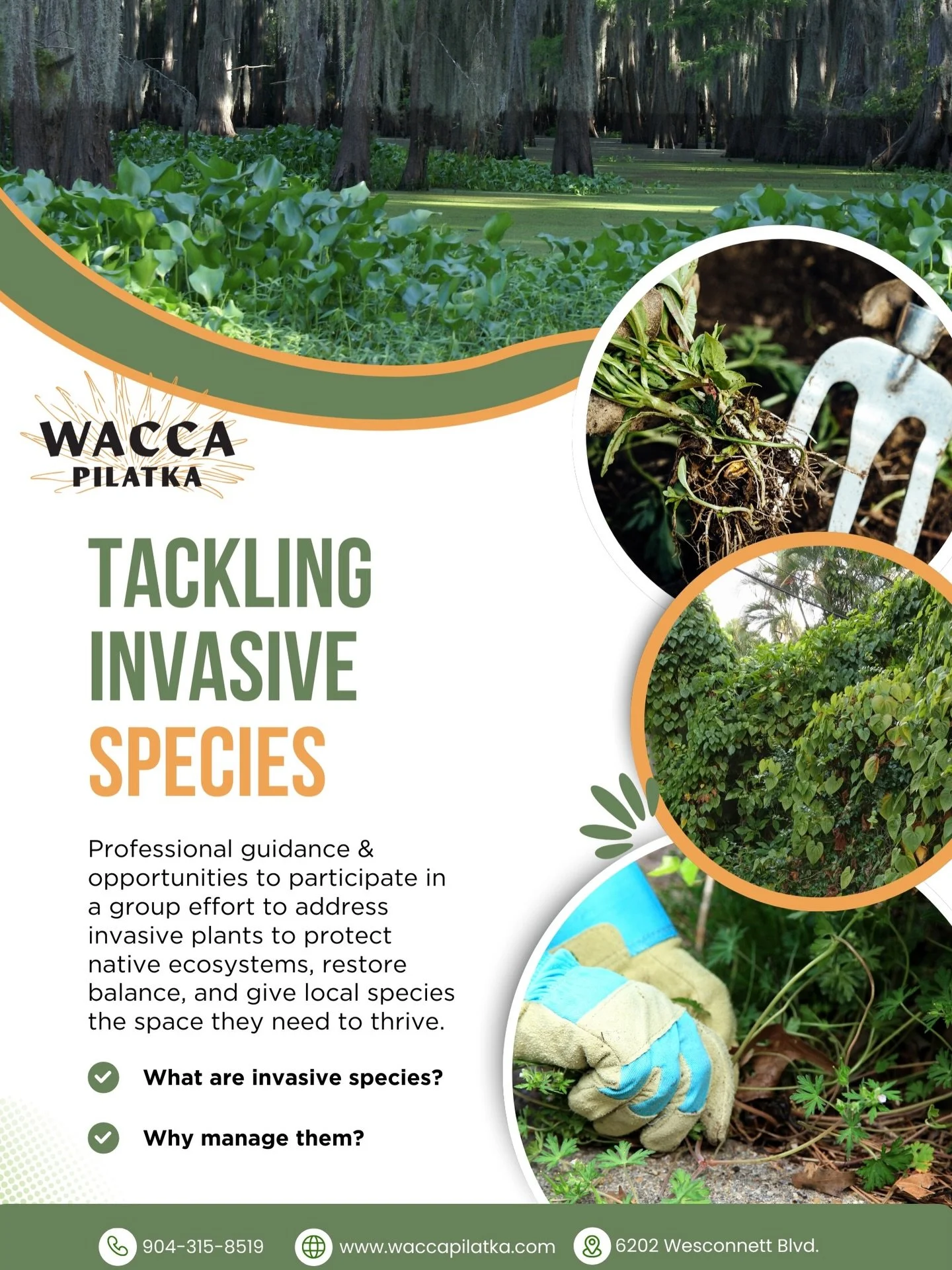 WACCA
PILATKA

TACKLING INVASIVE SPECIES

Professional guidance & opportunities to participate in a group effort to address invasive plants to protect native ecosystems, restore balance, and give local species the space they need to thrive.

What are invasive species?

Why manage them?

904-315-8519 www.waccapilatka.com 6202 Wesconnett Blvd.